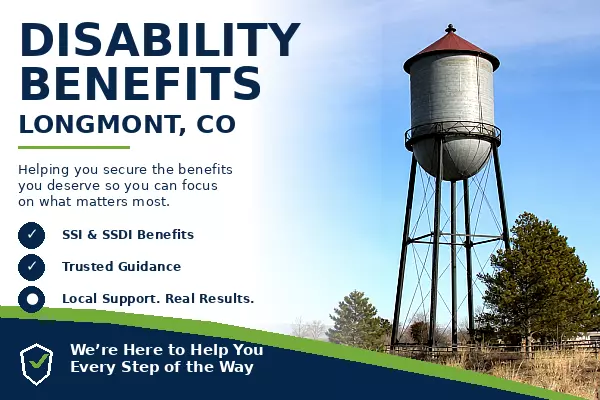 DISABILITY BENEFITS

LONGMONT, CO

Helping you secure the benefits you deserve so you can focus on what matters most.

SSI & SSDI Benefits

Trusted Guidance

Local Support. Real Results.

We're Here to Help You Every Step of the Way